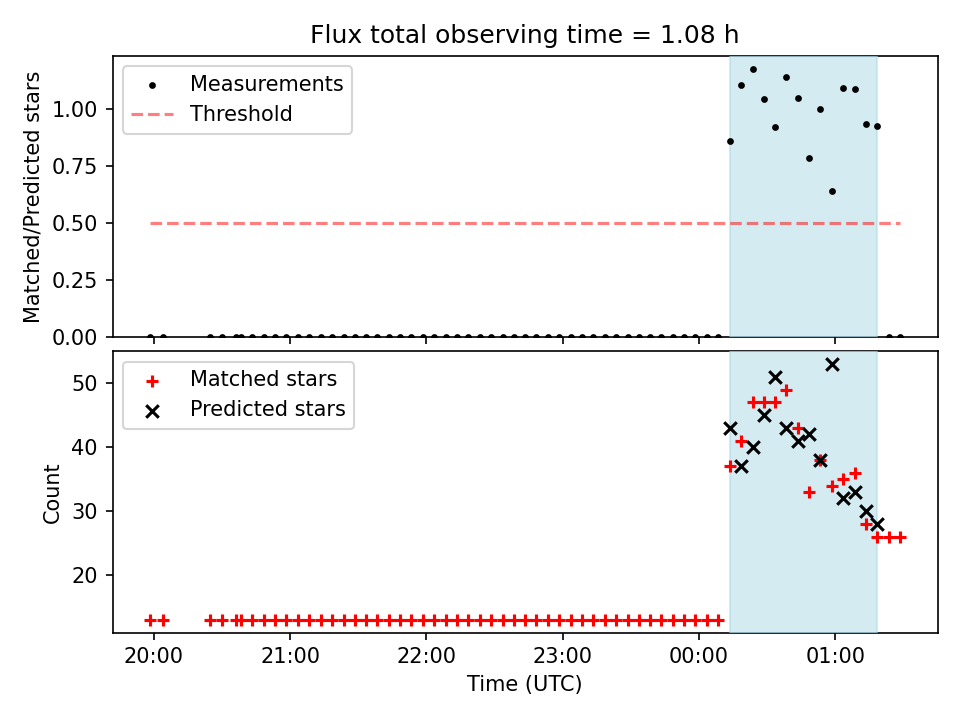 Flux total observing time = 1.08 h

Measurements
Threshold

Matched/Predicted stars

1.00
0.75
0.50
0.25
0.00

Matched stars
Predicted stars

Count

50
40
30
20

20:00
21:00
22:00
23:00
00:00
01:00

Time (UTC)